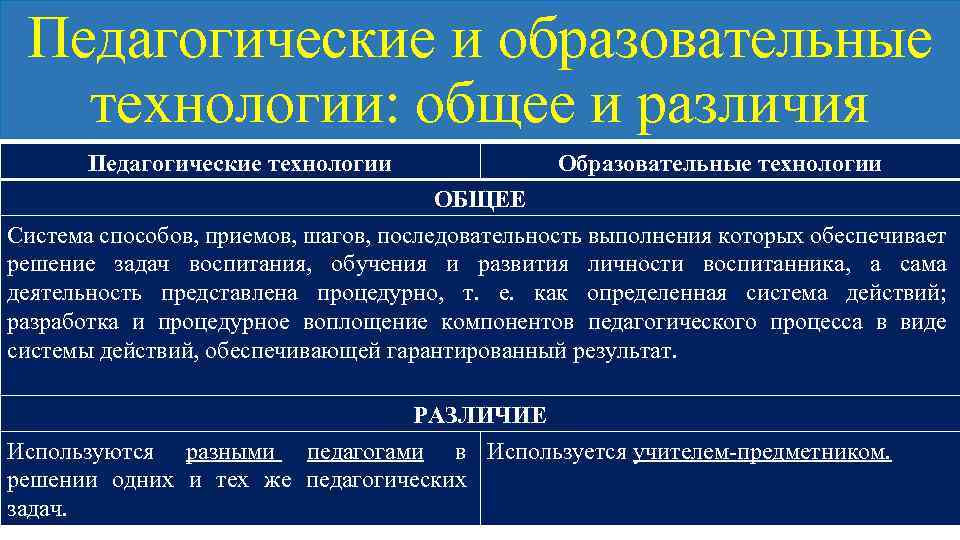 Педагогические и образовательные технологии: общее и различия

| Педагогические технологии | Образовательные технологии |
|---|---|
| ОБЩЕЕ | |
| Система способов, приемов, шагов, последовательность выполнения которых обеспечивает решение задач воспитания, обучения и развития личности воспитанника, а сама деятельность представлена процедурно, т. е. как определенная система действий; разработка и процедурное воплощение компонентов педагогического процесса в виде системы действий, обеспечивающей гарантированный результат. | |
| РАЗЛИЧИЕ | |
| Используются разными педагогами в решении одних и тех же педагогических задач. | Используется учителем-предметником. |